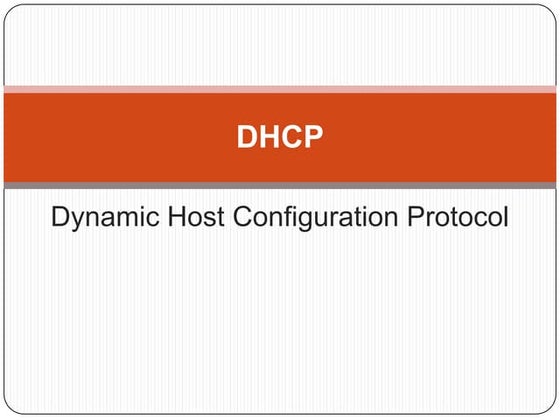 DHCP

Dynamic Host Configuration Protocol